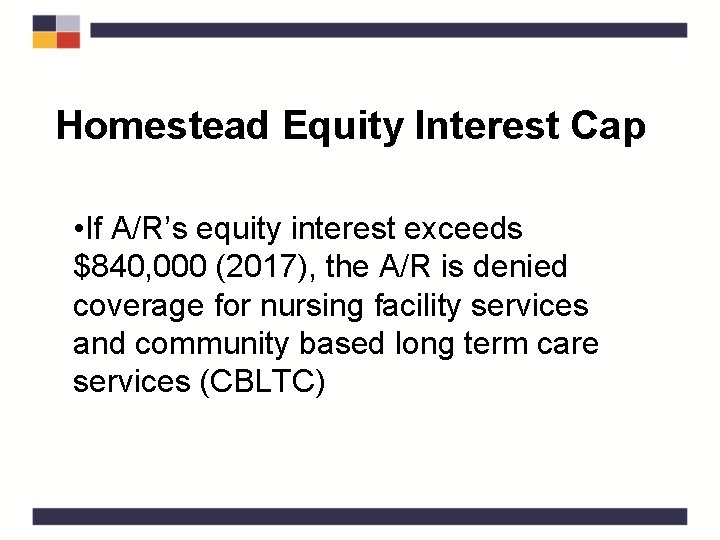 Homestead Equity Interest Cap

•If A/R’s equity interest exceeds \$840,000 (2017), the A/R is denied coverage for nursing facility services and community based long term care services (CBLTC)